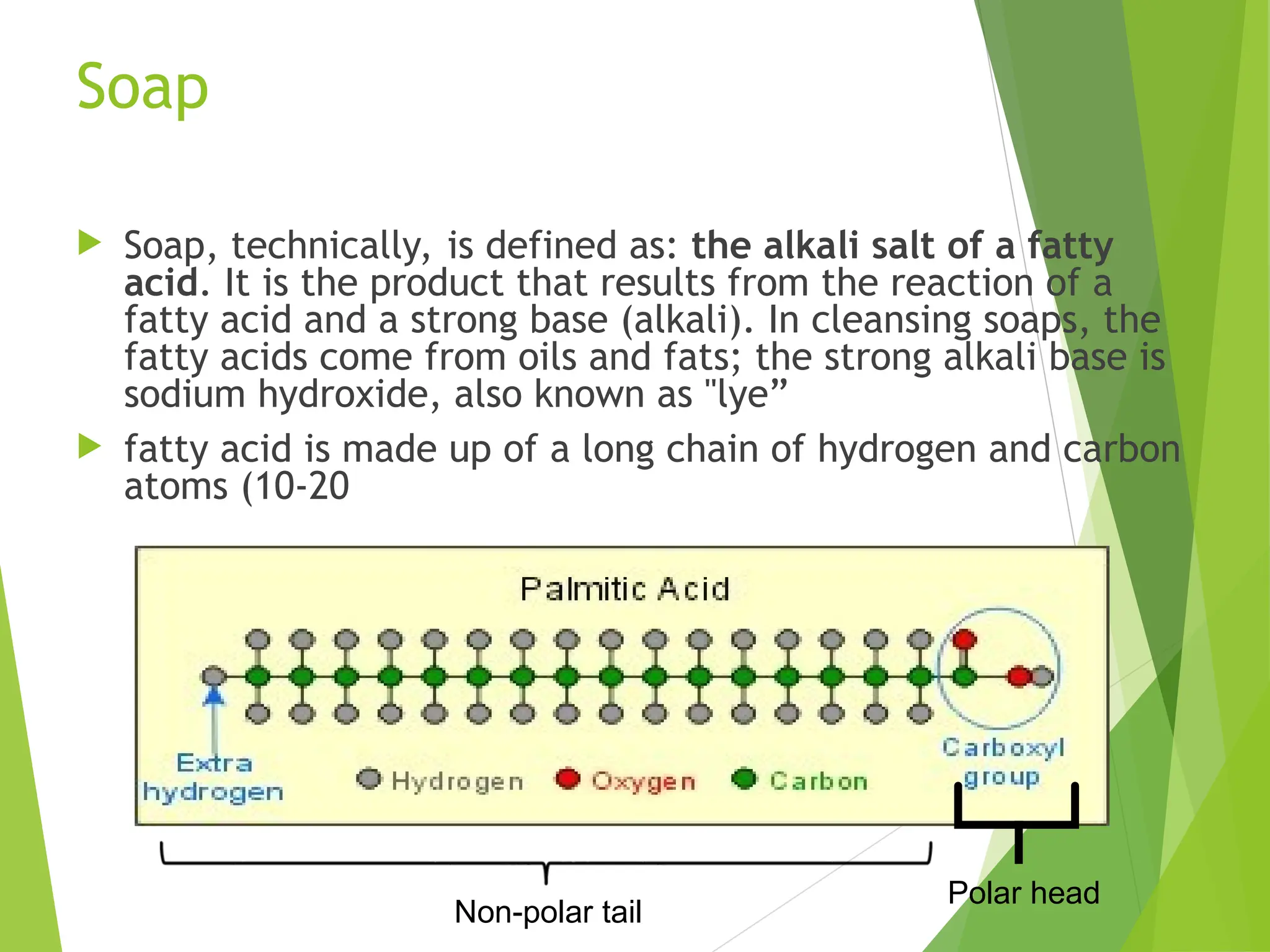 Soap

▶ Soap, technically, is defined as: the alkali salt of a fatty acid. It is the product that results from the reaction of a fatty acid and a strong base (alkali). In cleansing soaps, the fatty acids come from oils and fats; the strong alkali base is sodium hydroxide, also known as "lye"

▶ fatty acid is made up of a long chain of hydrogen and carbon atoms (10-20

Palmitic Acid

Extra hydrogen

Hydrogen

Oxygen

Carbon

Carboxyl group

Non-polar tail

Polar head